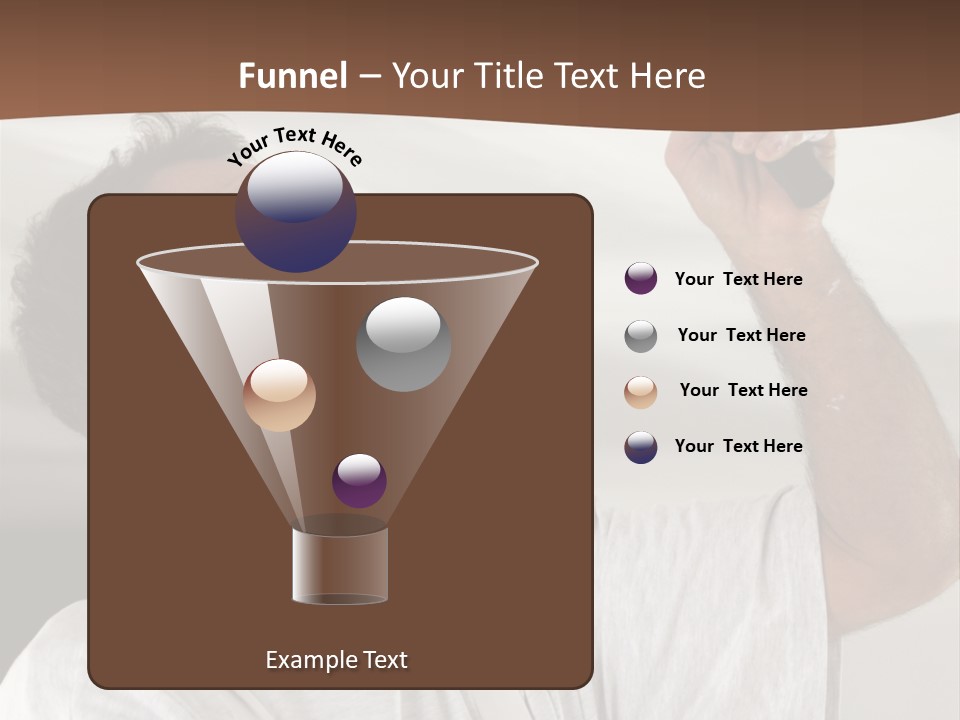 Funnel – Your Title Text Here

Your Text Here

Example Text

Your Text Here

Your Text Here

Your Text Here

Your Text Here